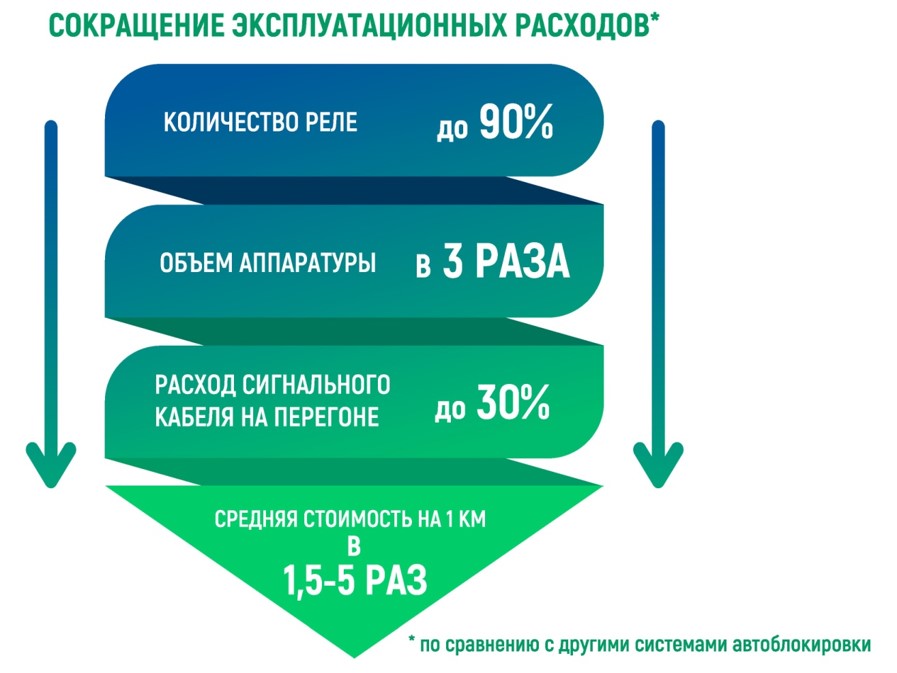 СОКРАЩЕНИЕ ЭКСПЛУАТАЦИОННЫХ РАСХОДОВ*

КОЛИЧЕСТВО РЕЛЕ до 90%

ОБЪЕМ АППАРАТУРЫ в 3 РАЗА

РАСХОД СИГНАЛЬНОГО КАБЕЛЯ НА ПЕРЕГОНЕ до 30%

СРЕДНЯЯ СТОИМОСТЬ НА 1 КМ
В
1,5-5 РАЗ

* по сравнению с другими системами автоблокировки